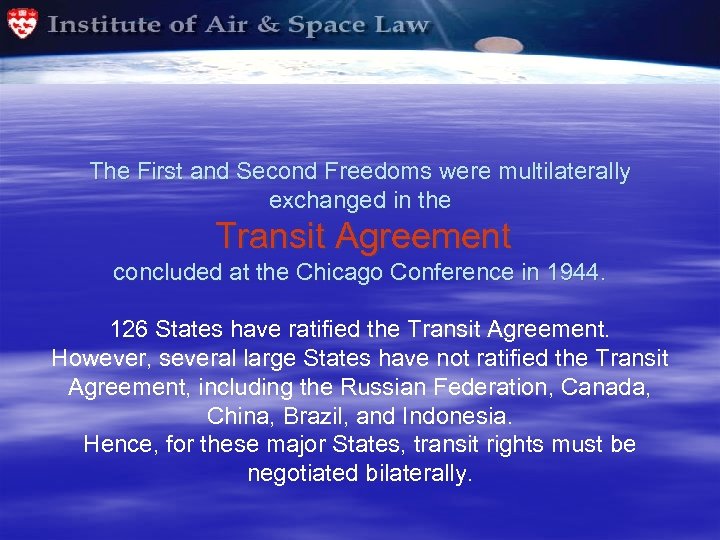 Institute of Air & Space Law

The First and Second Freedoms were multilaterally exchanged in the

Transit Agreement

concluded at the Chicago Conference in 1944.

126 States have ratified the Transit Agreement. However, several large States have not ratified the Transit Agreement, including the Russian Federation, Canada, China, Brazil, and Indonesia. Hence, for these major States, transit rights must be negotiated bilaterally.